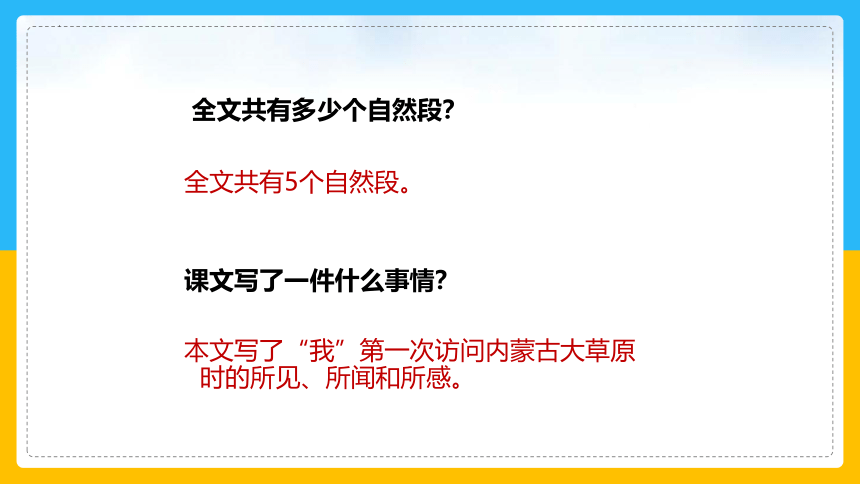 全文共有多少个自然段?

全文共有5个自然段。

课文写了一件什么事情?

本文写了“我”第一次访问内蒙古大草原时的所见、所闻和所感。